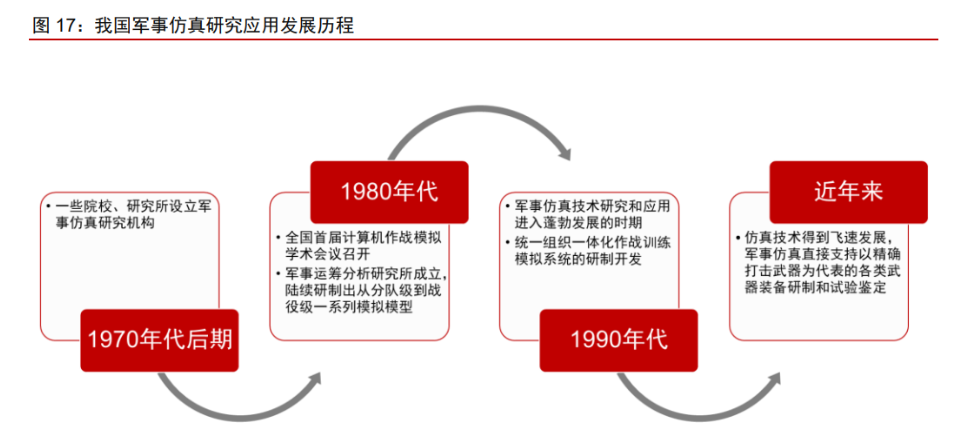 图 17：我国军事仿真研究应用发展历程

• 一些院校、研究所设立军事仿真研究机构

1970年代后期

1980年代

• 全国首届计算机作战模拟学术会议召开
• 军事运筹分析研究所成立，陆续研制出从分队级到战役级一系列模拟模型

• 军事仿真技术研究和应用进入蓬勃发展的时期
• 统一组织一体化作战训练模拟系统的研制开发

1990年代

近年来

• 仿真技术得到飞速发展，军事仿真直接支持以精确打击武器为代表的各类武器装备研制和试验鉴定